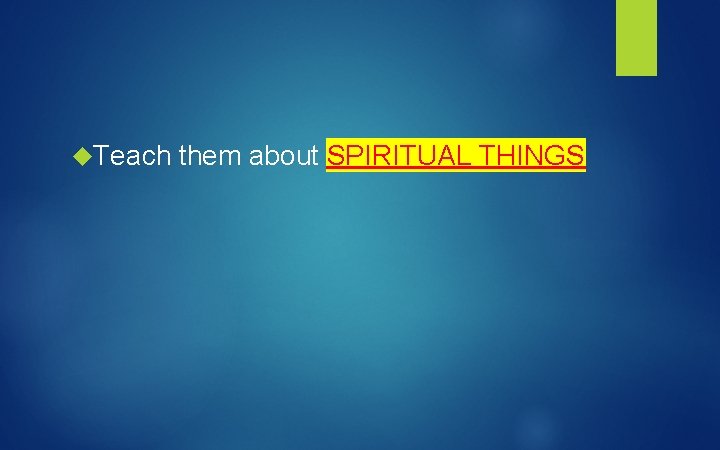 Teach them about SPIRITUAL THINGS